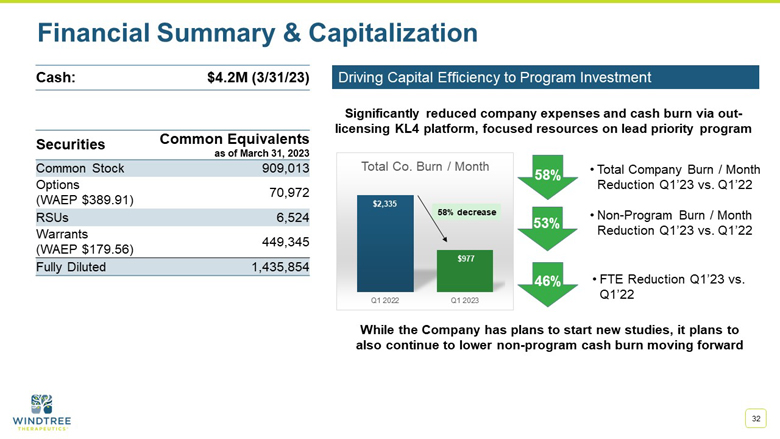 Financial Summary & Capitalization

| Cash: | $4.2M (3/31/23) |
|---|---|

| Securities | Common Equivalents as of March 31, 2023 |
|---|---|
| Common Stock | 909,013 |
| Options (WAEP $389.91) | 70,972 |
| RSUs | 6,524 |
| Warrants (WAEP $179.56) | 449,345 |
| Fully Diluted | 1,435,854 |

Driving Capital Efficiency to Program Investment

Significantly reduced company expenses and cash burn via out-licensing KL4 platform, focused resources on lead priority program

Total Co. Burn / Month

$2,335

58% decrease

$977

Q1 2022

Q1 2023

58%

• Total Company Burn / Month Reduction Q1'23 vs. Q1'22

53%

• Non-Program Burn / Month Reduction Q1'23 vs. Q1'22

46%

• FTE Reduction Q1'23 vs. Q1'22

While the Company has plans to start new studies, it plans to also continue to lower non-program cash burn moving forward

WINDTREE THERAPEUTICS

32